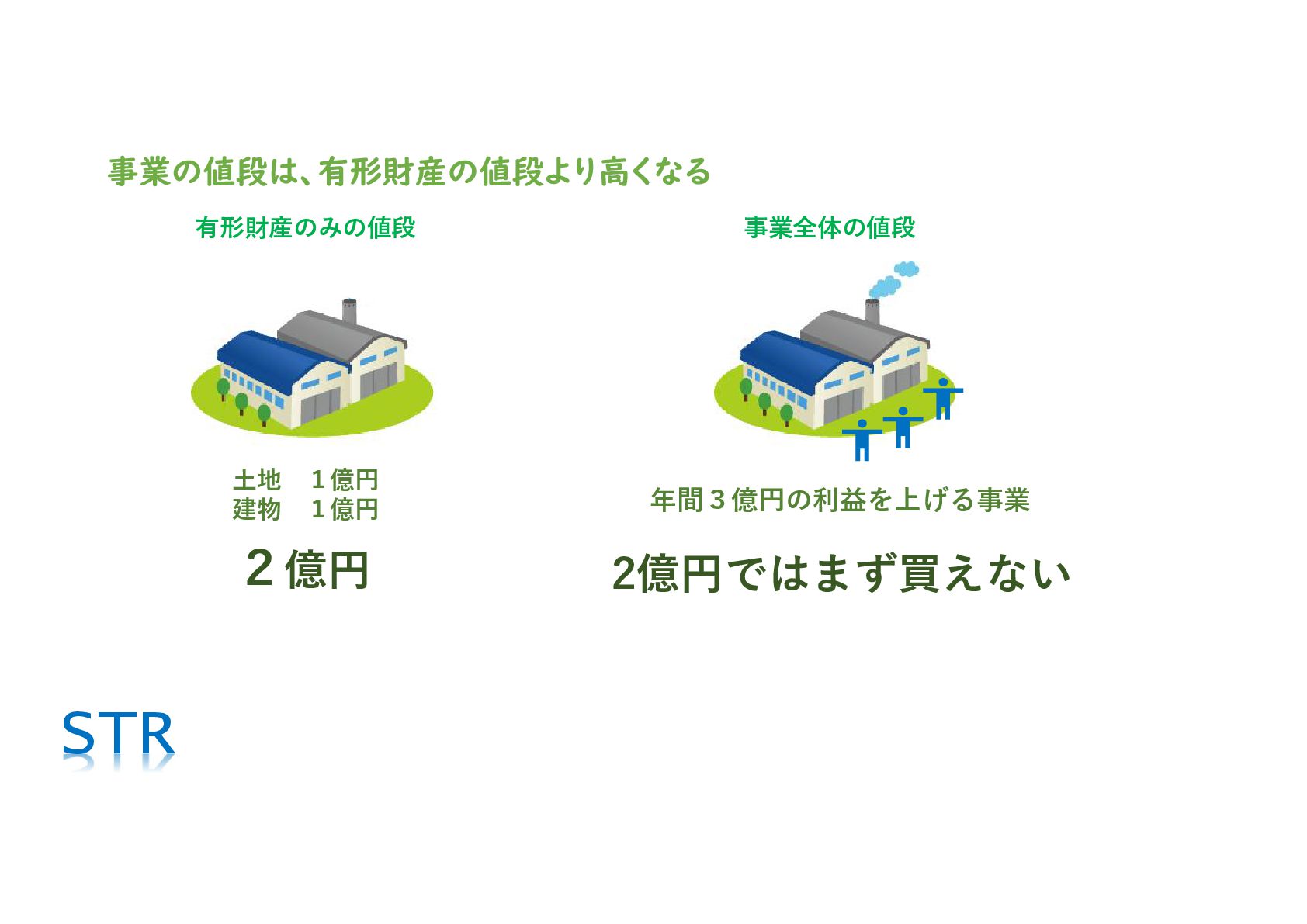 事業の値段は、有形財産の値段より高くなる

有形財産のみの値段

土地　１億円
建物　１億円

２億円

事業全体の値段

年間３億円の利益を上げる事業

2億円ではまず買えない

STR